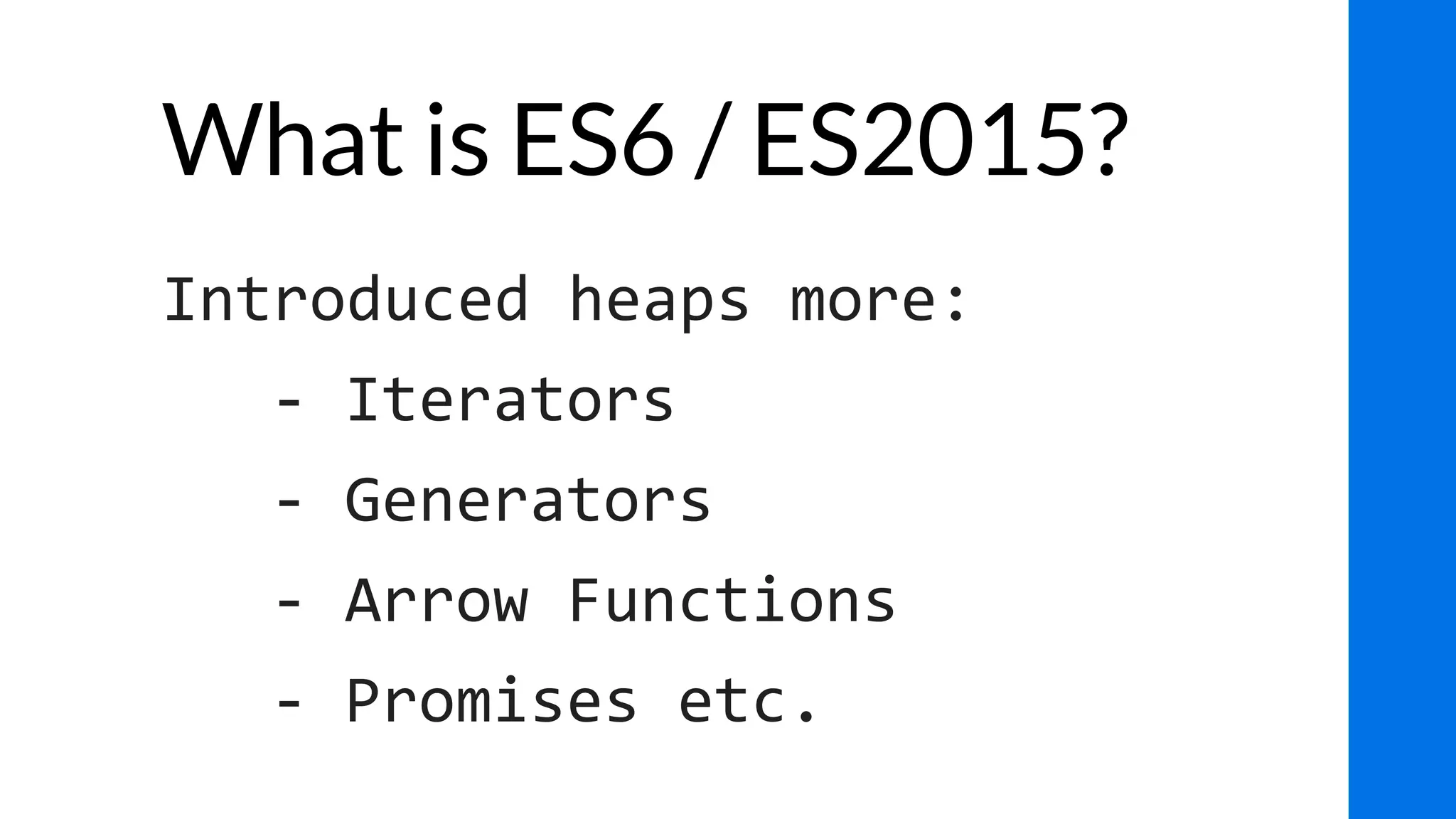 What is ES6 / ES2015?

Introduced heaps more:

- Iterators
- Generators
- Arrow Functions
- Promises etc.